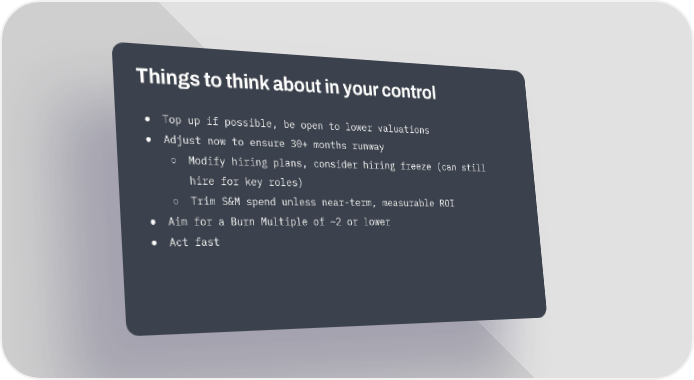 Things to think about in your control

- Top up if possible, be open to lower valuations
- Adjust now to ensure 30+ months runway
  - Modify hiring plans, consider hiring freeze (can still hire for key roles)
  - Trim S&M spend unless near-term, measurable ROI
- Aim for a Burn Multiple of ~2 or lower
- Act fast